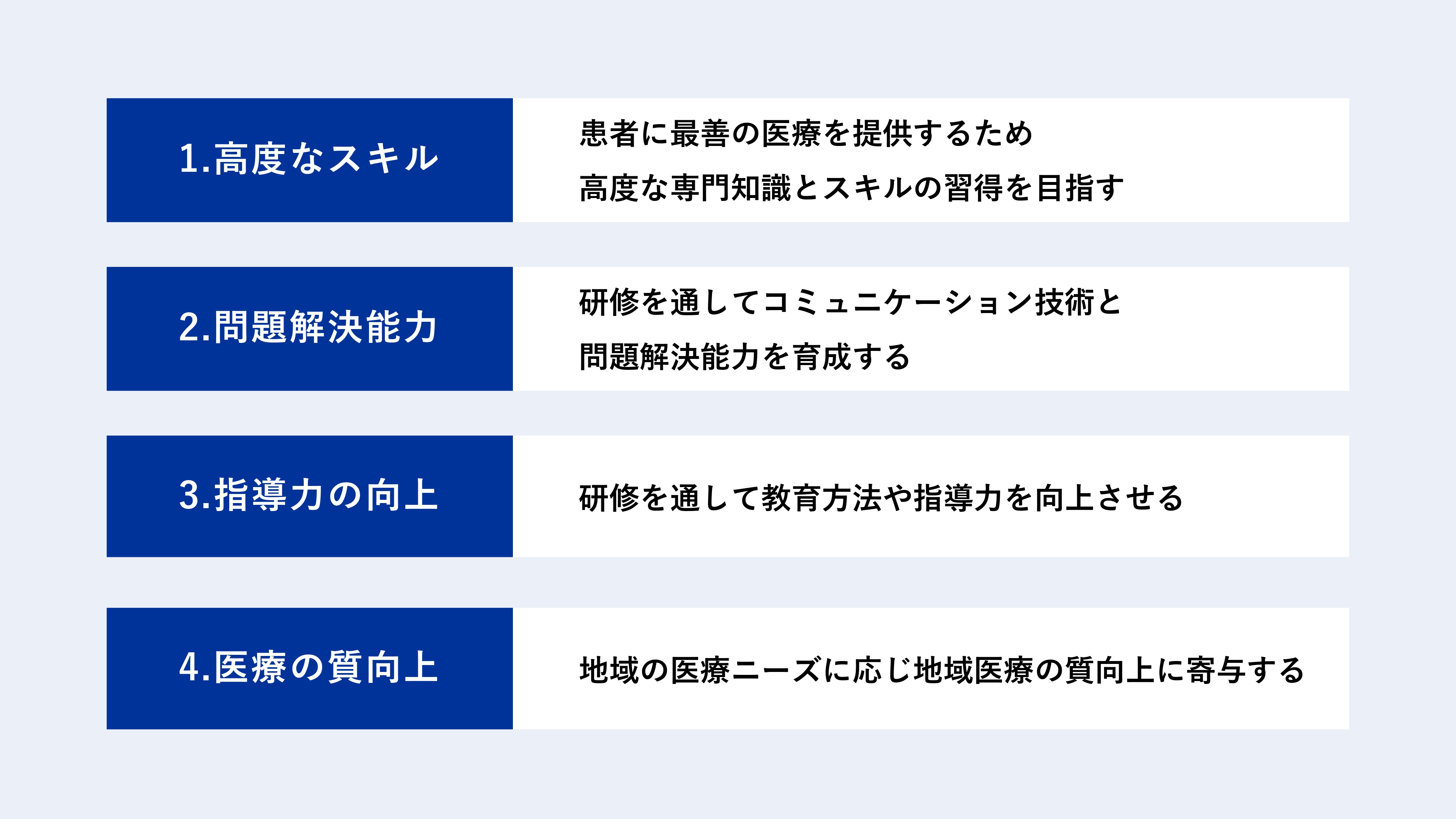 1.高度なスキル

患者に最善の医療を提供するため
高度な専門知識とスキルの習得を目指す

2.問題解決能力

研修を通してコミュニケーション技術と
問題解決能力を育成する

3.指導力の向上

研修を通して教育方法や指導力を向上させる

4.医療の質向上

地域の医療ニーズに応じ地域医療の質向上に寄与する